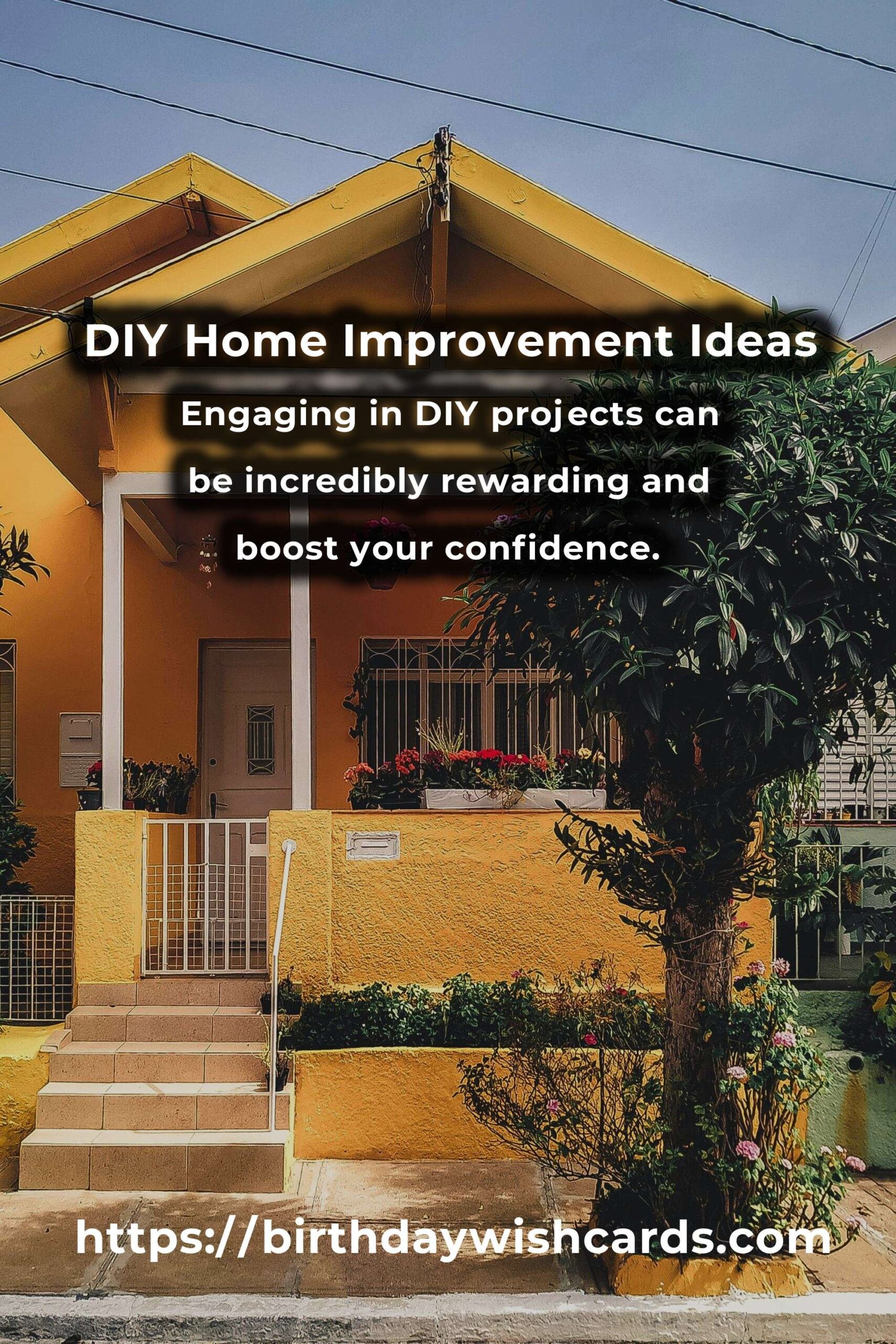 DIY Home Improvement Ideas

Engaging in DIY projects can be incredibly rewarding and boost your confidence.

https://birthdaywishcards.com